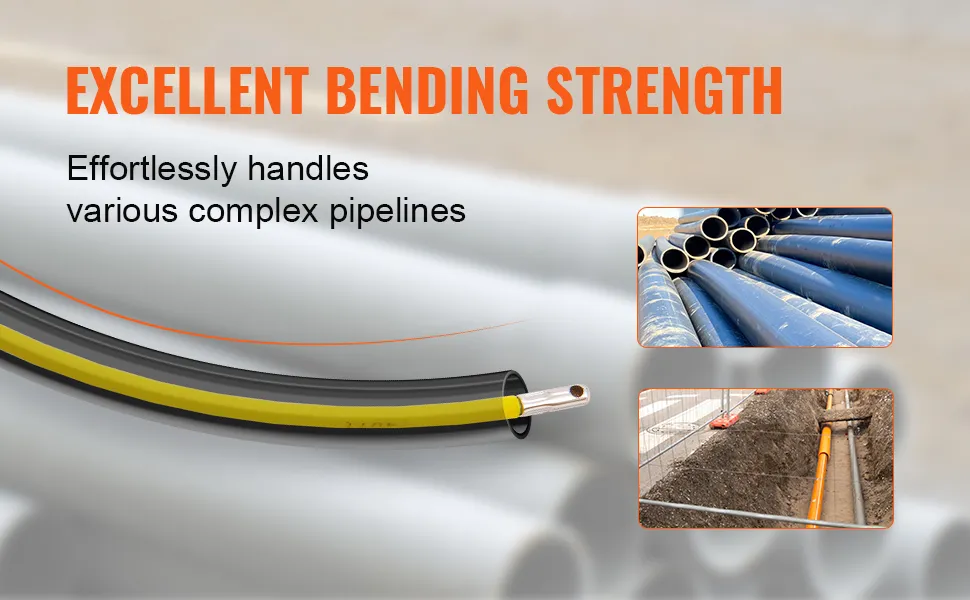 EXCELLENT BENDING STRENGTH

Effortlessly handles various complex pipelines